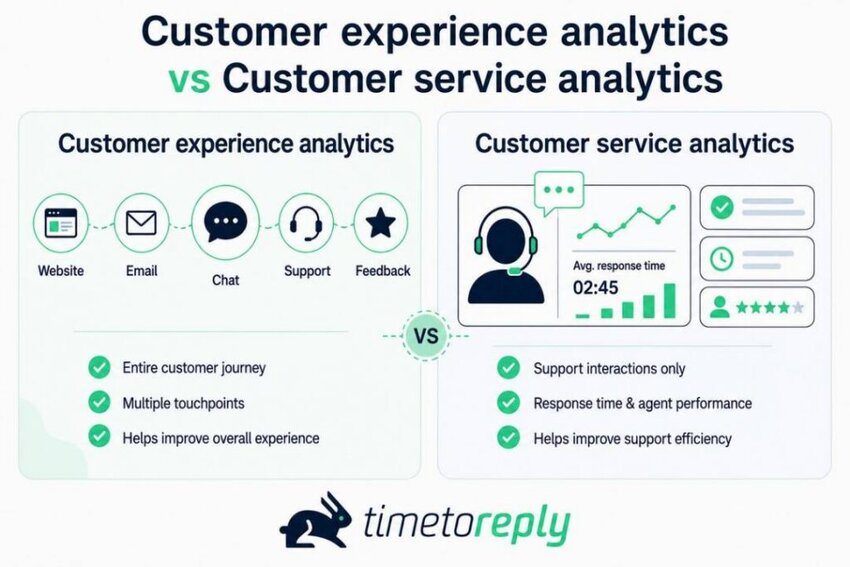 Customer experience analytics vs Customer service analytics

Customer experience analytics

Website
Email
Chat
Support
Feedback

Entire customer journey
Multiple touchpoints
Helps improve overall experience

VS

Customer service analytics

Avg. response time
02:45

Support interactions only
Response time & agent performance
Helps improve support efficiency

timetoreply